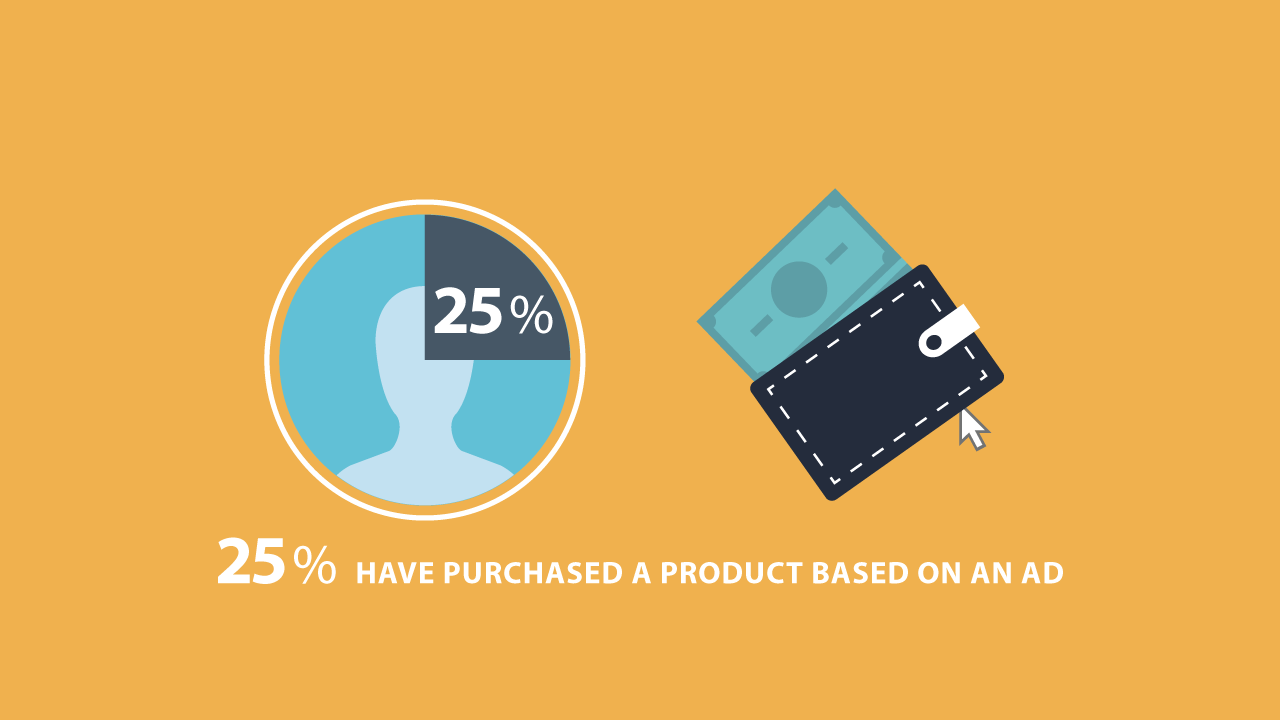 25%

25% HAVE PURCHASED A PRODUCT BASED ON AN AD